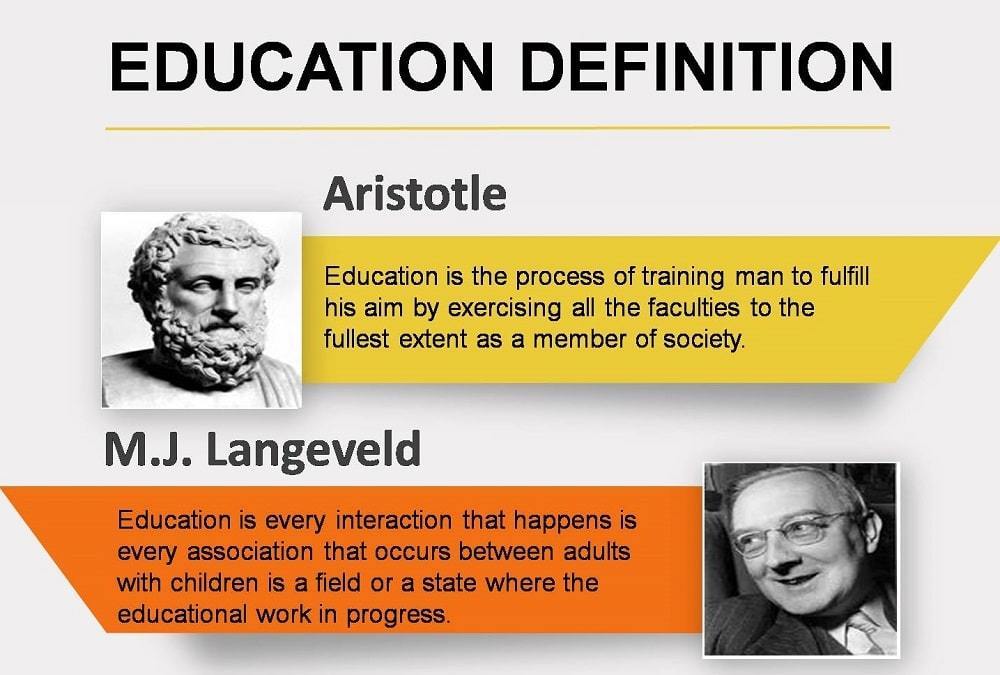 EDUCATION DEFINITION

Aristotle

Education is the process of training man to fulfill his aim by exercising all the faculties to the fullest extent as a member of society.

M.J. Langeveld

Education is every interaction that happens is every association that occurs between adults with children is a field or a state where the educational work in progress.